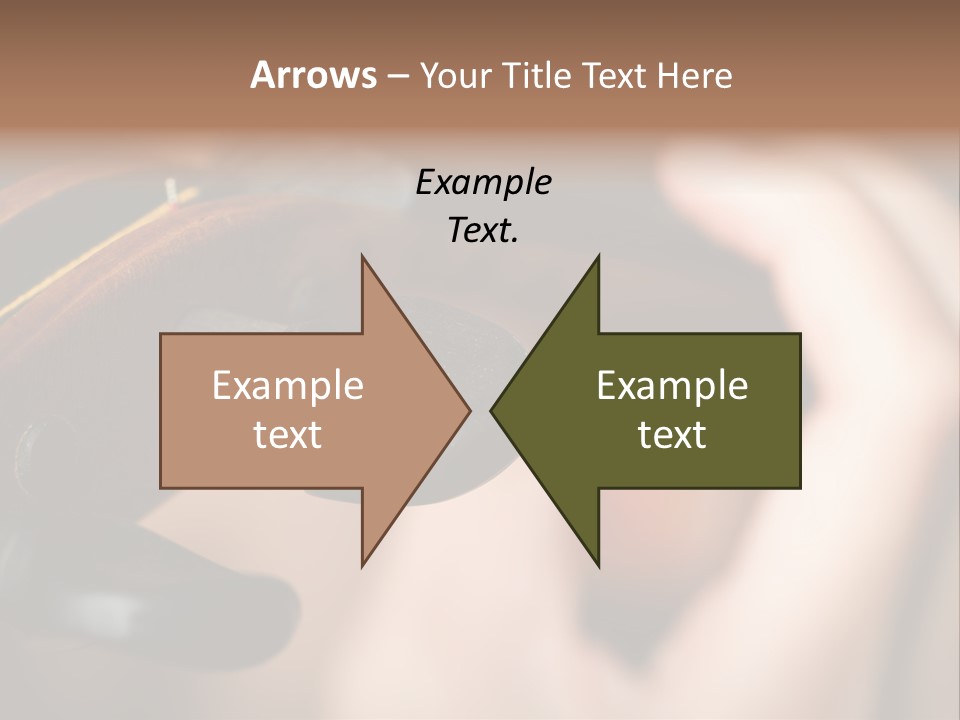 Arrows – Your Title Text Here

Example Text.

Example text

Example text